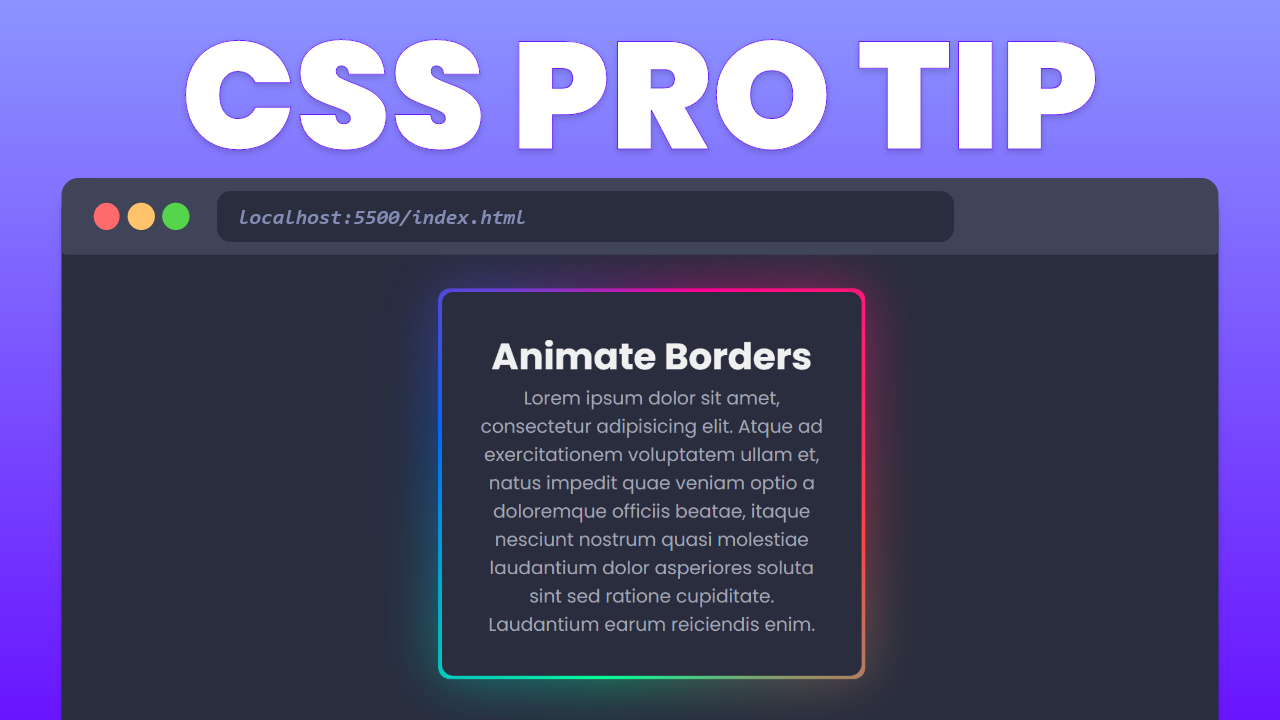 CSS PRO TIP

localhost:5500/index.html

Animate Borders

Lorem ipsum dolor sit amet, consectetur adipisicing elit. Atque ad exercitationem voluptatem ullam et, natus impedit quae veniam optio a doloremque officiis beatae, itaque nesciunt nostrum quasi molestiae laudantium dolor asperiores soluta sint sed ratione cupiditate. Laudantium earum reiciendis enim.